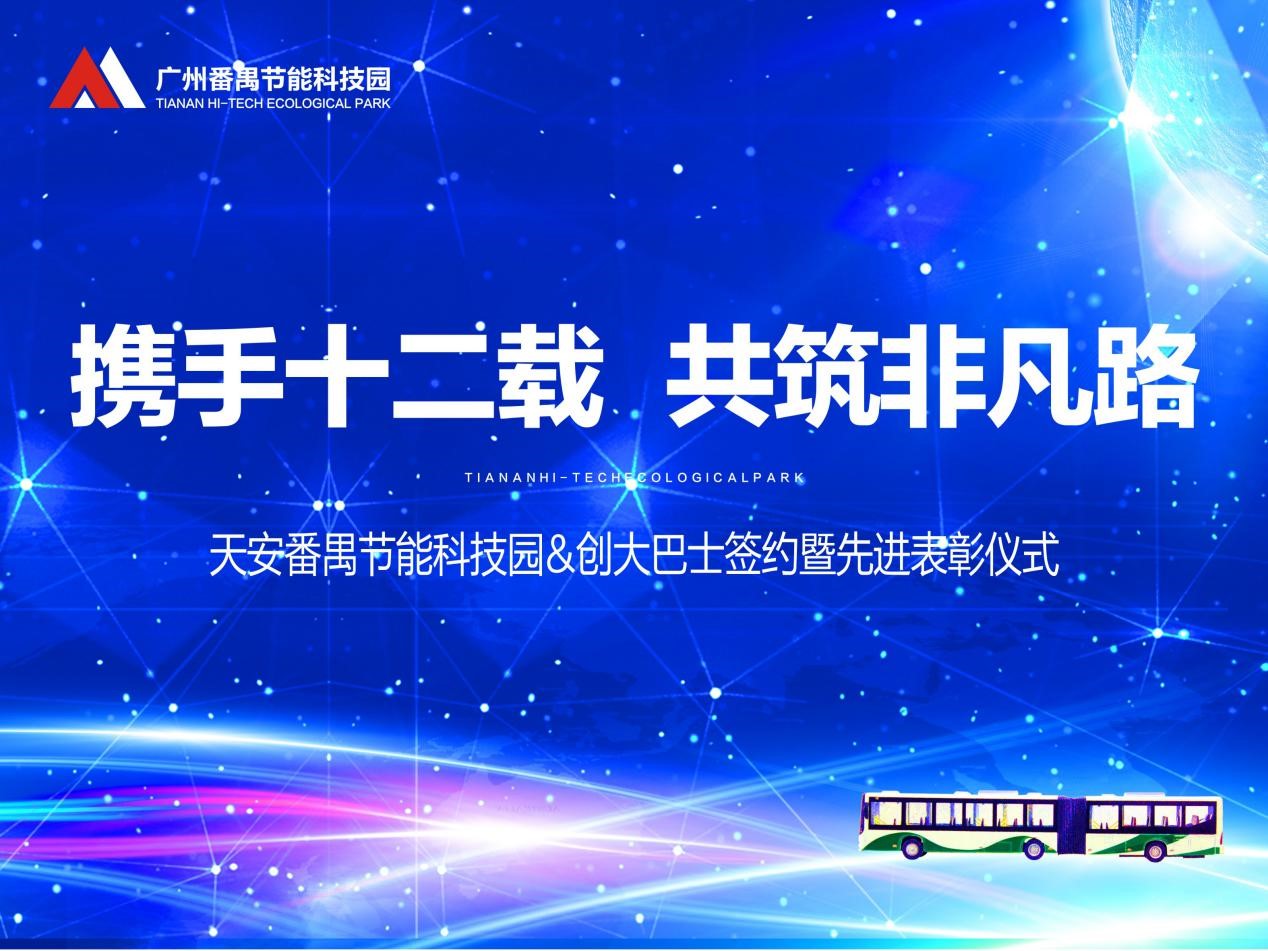 广州番禺节能科技园
TIANAN HI-TECH ECOLOGICAL PARK

携手十二载 共筑非凡路

TIANANHI-TECHECOLOGICALPARK

天安番禺节能科技园&创大巴士签约暨先进表彰仪式